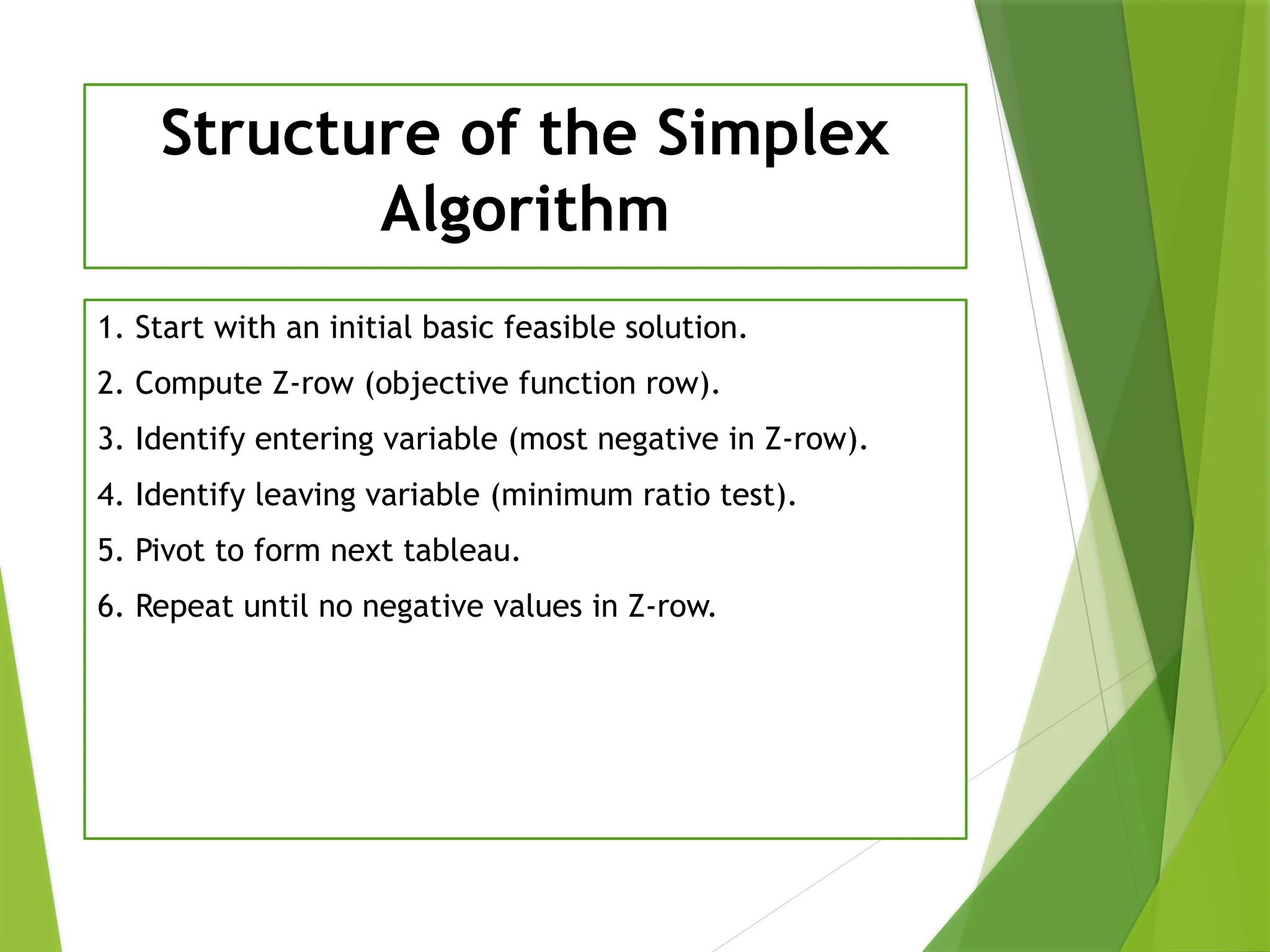 Structure of the Simplex Algorithm

1. Start with an initial basic feasible solution.

2. Compute Z-row (objective function row).

3. Identify entering variable (most negative in Z-row).

4. Identify leaving variable (minimum ratio test).

5. Pivot to form next tableau.

6. Repeat until no negative values in Z-row.